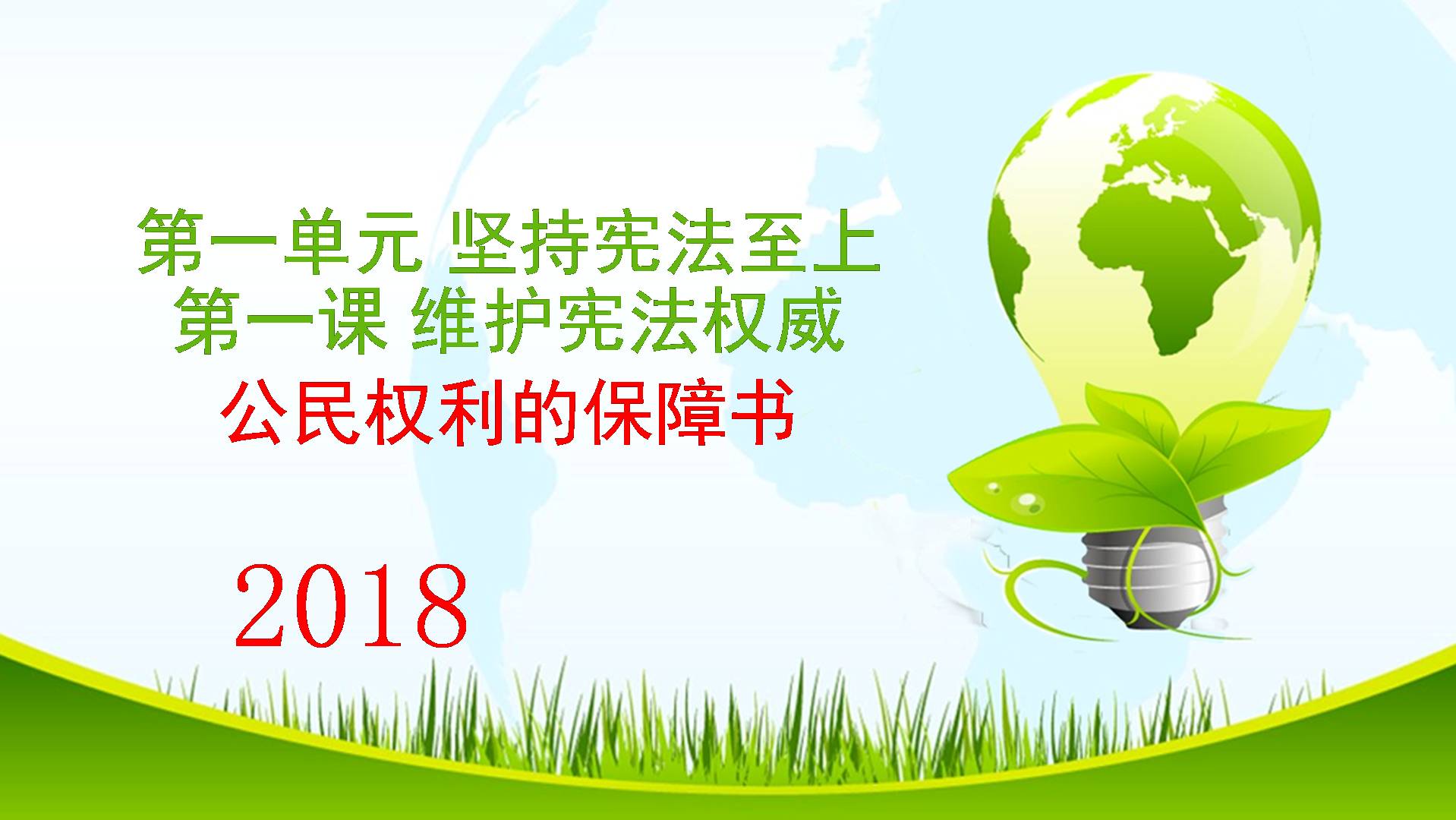 第一单元 坚持宪法至上
第一课 维护宪法权威
公民权利的保障书

2018